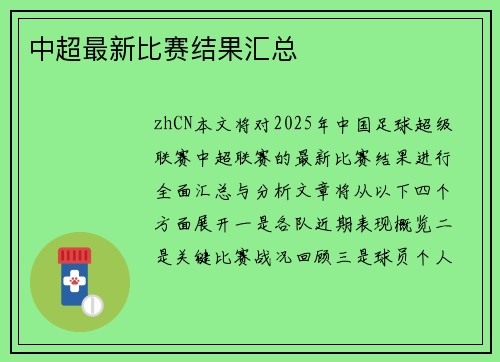 中超最新比赛结果汇总

zhCN本文将对2025年中国足球超级联赛中超联赛的最新比赛结果进行全面汇总与分析文章将从以下四个方面展开一是各队近期表现概览二是关键比赛战况回顾三是球员个人